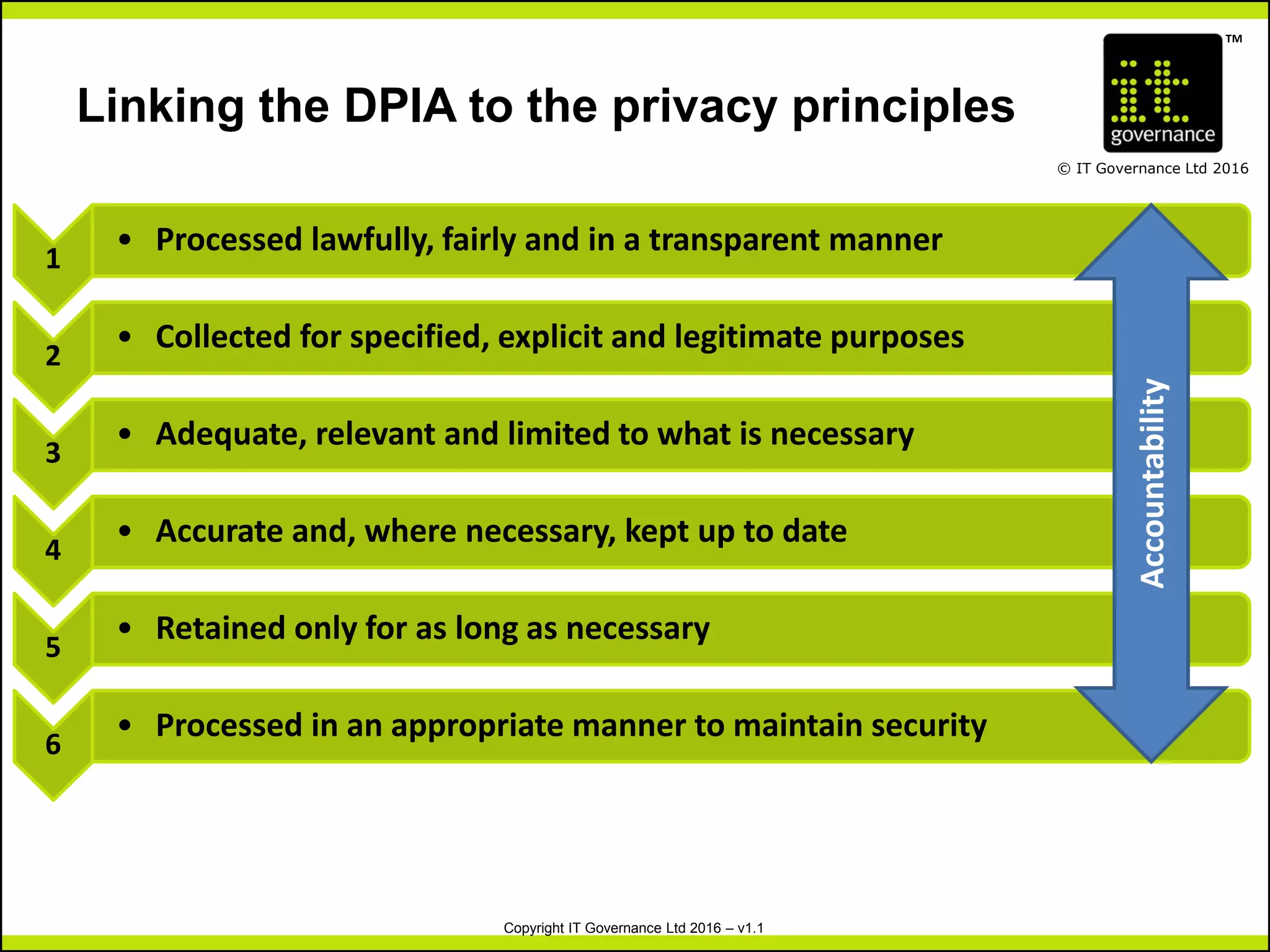 Linking the DPIA to the privacy principles

it governance ™

© IT Governance Ltd 2016

1 • Processed lawfully, fairly and in a transparent manner

2 • Collected for specified, explicit and legitimate purposes

3 • Adequate, relevant and limited to what is necessary

4 • Accurate and, where necessary, kept up to date

5 • Retained only for as long as necessary

6 • Processed in an appropriate manner to maintain security

Accountability

Copyright IT Governance Ltd 2016 – v1.1